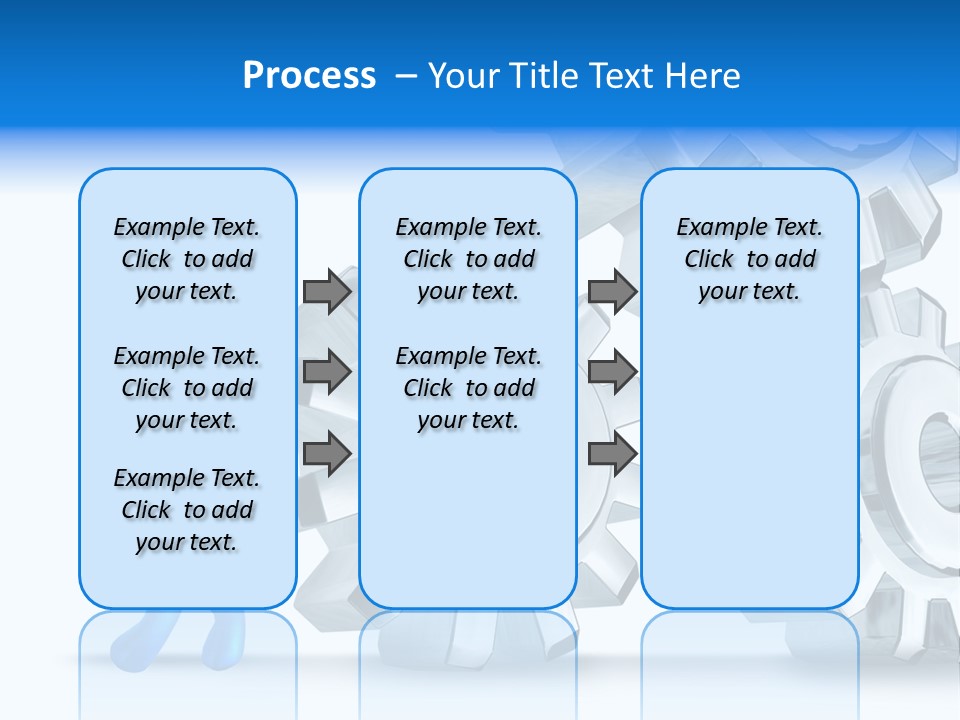 Process – Your Title Text Here

Example Text. Click to add your text.

Example Text. Click to add your text.

Example Text. Click to add your text.

Example Text. Click to add your text.

Example Text. Click to add your text.

Example Text. Click to add your text.